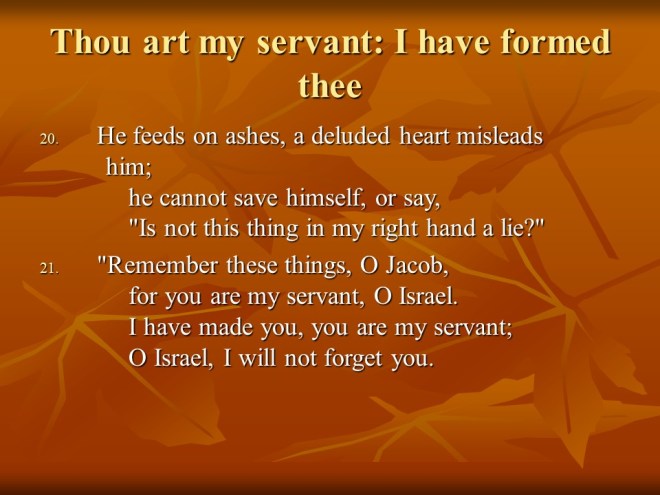 Thou art my servant: I have formed thee

20. He feeds on ashes, a deluded heart misleads him;
he cannot save himself, or say,
"Is not this thing in my right hand a lie?"

21. "Remember these things, O Jacob,
for you are my servant, O Israel.
I have made you, you are my servant;
O Israel, I will not forget you.